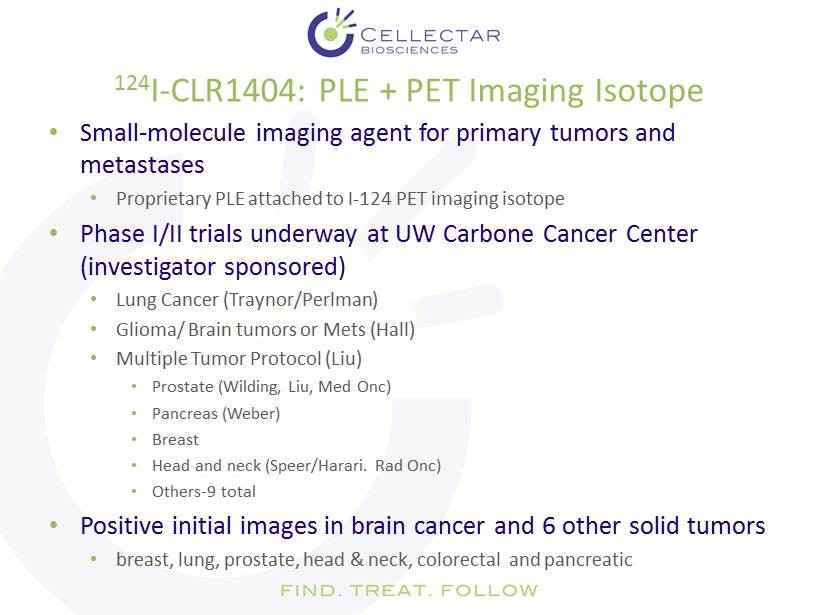 CELLECTAR
BIOSCIENCES

$^{124}$I-CLR1404: PLE + PET Imaging Isotope

• Small-molecule imaging agent for primary tumors and metastases
  • Proprietary PLE attached to I-124 PET imaging isotope
• Phase I/II trials underway at UW Carbone Cancer Center (investigator sponsored)
  • Lung Cancer (Traynor/Perlman)
  • Glioma/ Brain tumors or Mets (Hall)
  • Multiple Tumor Protocol (Liu)
    • Prostate (Wilding, Liu, Med Onc)
    • Pancreas (Weber)
    • Breast
    • Head and neck (Speer/Harari. Rad Onc)
    • Others-9 total
• Positive initial images in brain cancer and 6 other solid tumors
  • breast, lung, prostate, head & neck, colorectal and pancreatic

FIND. TREAT. FOLLOW